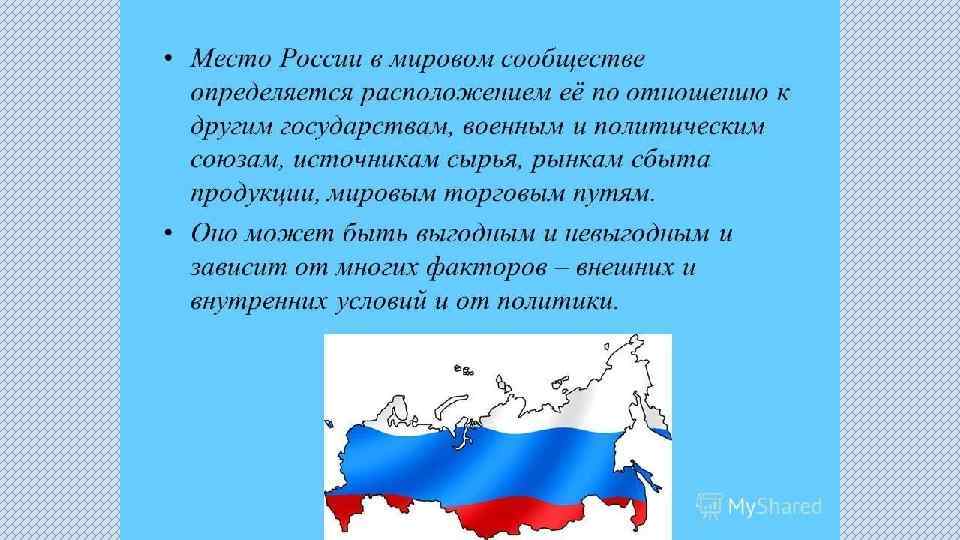 • Место России в мировом сообществе определяется расположением её по отношению к другим государствам, военным и политическим союзам, источникам сырья, рынкам сбыта продукции, мировым торговым путям.

• Оно может быть выгодным и невыгодным и зависит от многих факторов – внешних и внутренних условий и от политики.

MyShared